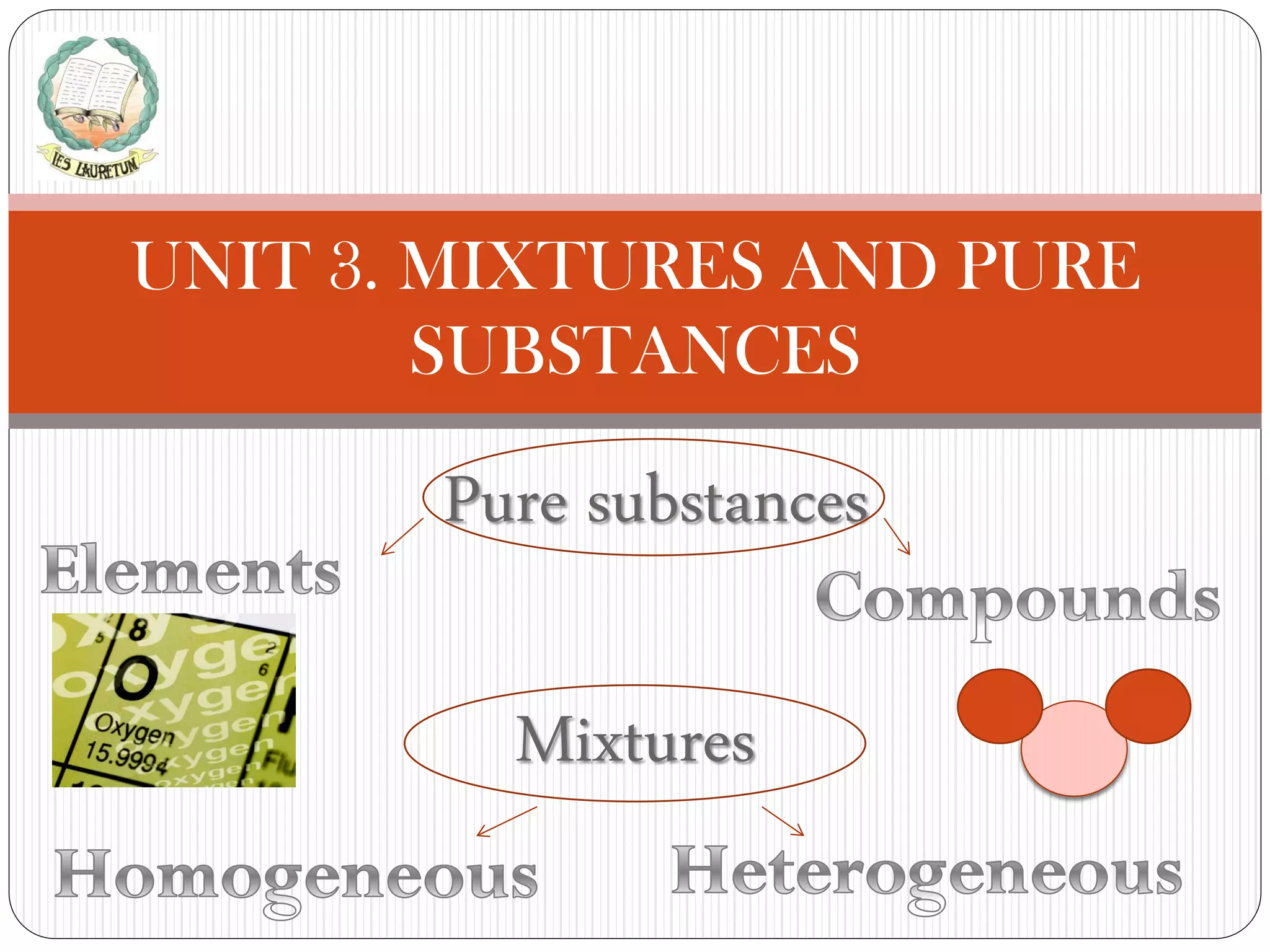 IES LAURETUM

UNIT 3. MIXTURES AND PURE SUBSTANCES

Pure substances

Elements

Compounds

8
O
Oxygen
15.9994

Mixtures

Homogeneous

Heterogeneous